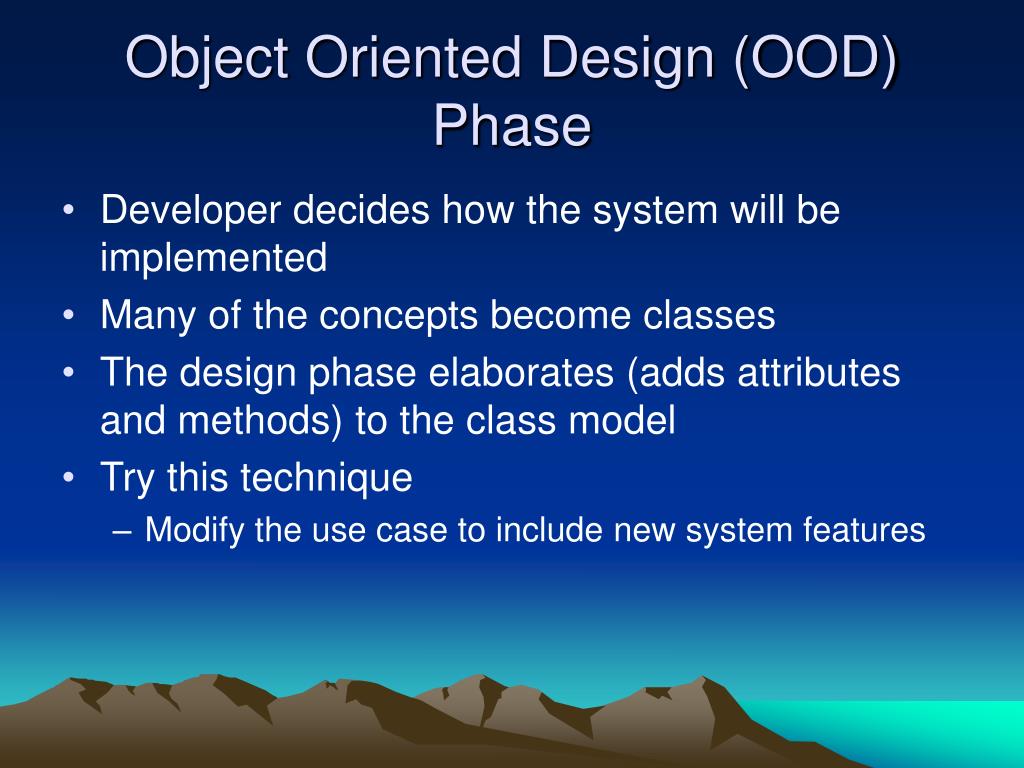 Object Oriented Design (OOD) Phase

• Developer decides how the system will be implemented
• Many of the concepts become classes
• The design phase elaborates (adds attributes and methods) to the class model
• Try this technique
– Modify the use case to include new system features